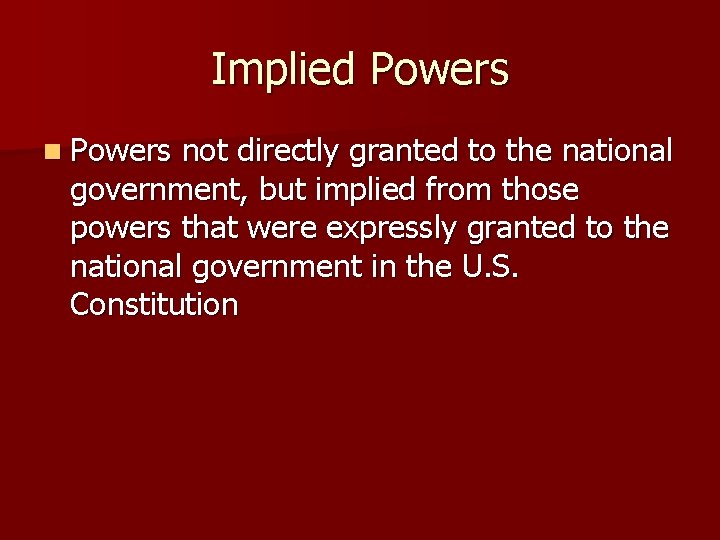 Implied Powers

Powers not directly granted to the national government, but implied from those powers that were expressly granted to the national government in the U.S. Constitution